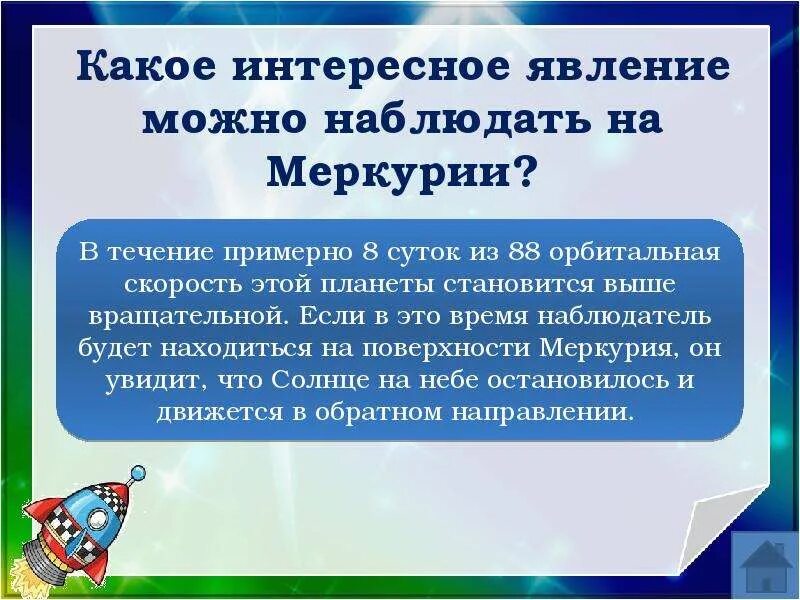 Какое интересное явление можно наблюдать на Меркурии?

В течение примерно 8 суток из 88 орбитальная скорость этой планеты становится выше вращательной. Если в это время наблюдатель будет находиться на поверхности Меркурия, он увидит, что Солнце на небе остановилось и движется в обратном направлении.